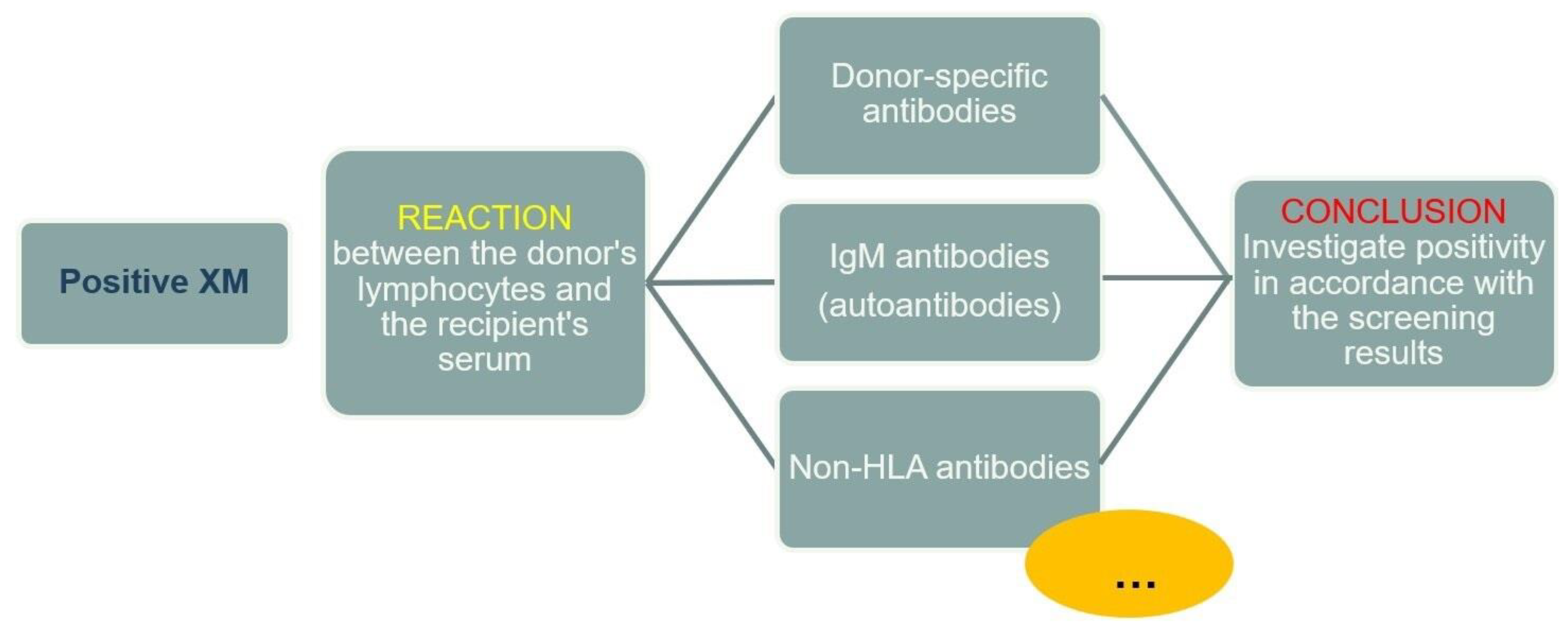 Positive XM

REACTION
between the donor's lymphocytes and the recipient's serum

Donor-specific antibodies

IgM antibodies (autoantibodies)

Non-HLA antibodies

...

CONCLUSION
Investigate positivity in accordance with the screening results